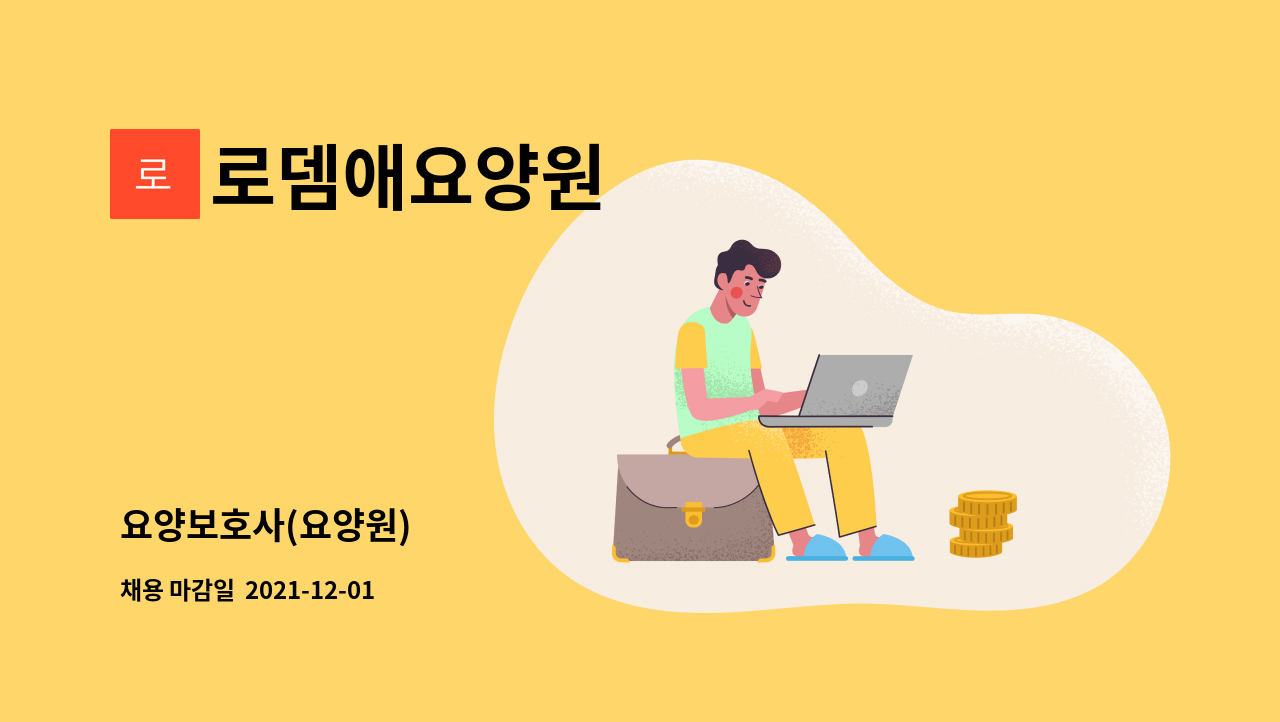 로

로뎀애요양원

요양보호사(요양원)

채용 마감일 2021-12-01